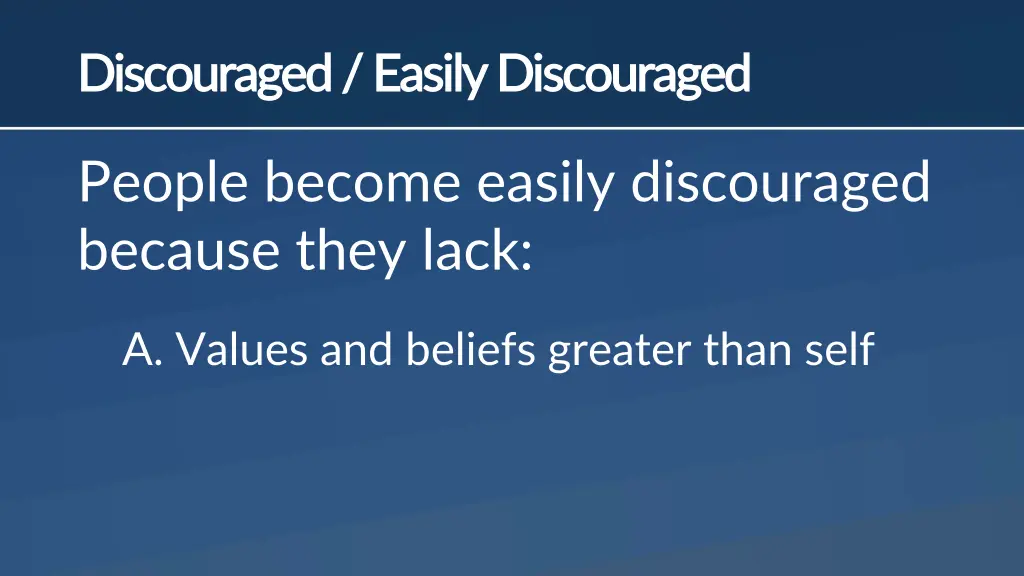 Discouraged / Easily Discouraged

People become easily discouraged because they lack:

A. Values and beliefs greater than self